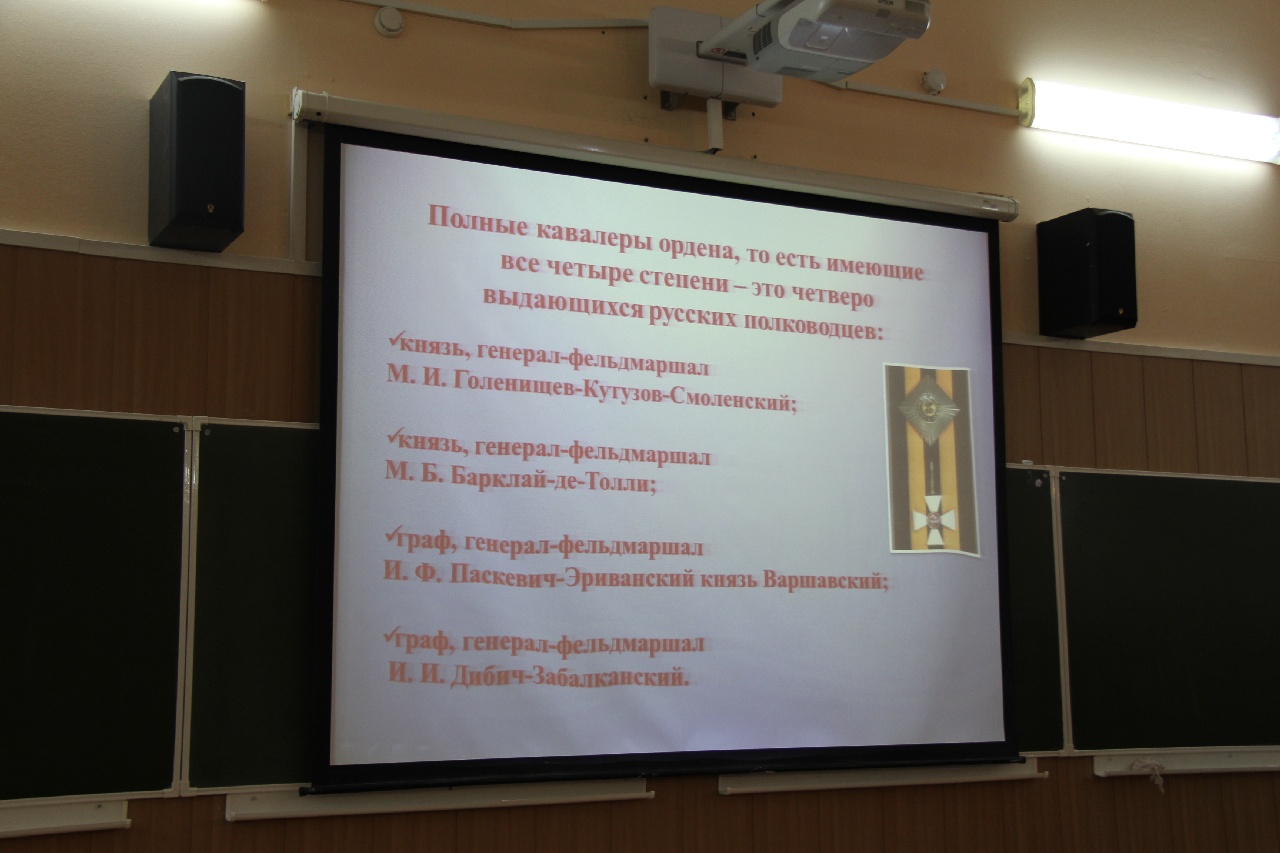 Полные кавалеры ордена, то есть имеющие все четыре степени – это четверо выдающихся русских полководцев:

✓князь, генерал-фельдмаршал М. И. Голенищев-Кутузов-Смоленский;

✓князь, генерал-фельдмаршал М. Б. Барклай-де-Толли;

✓граф, генерал-фельдмаршал И. Ф. Паскевич-Эриванский князь Варшавский;

✓граф, генерал-фельдмаршал И. И. Дибич-Забалканский.